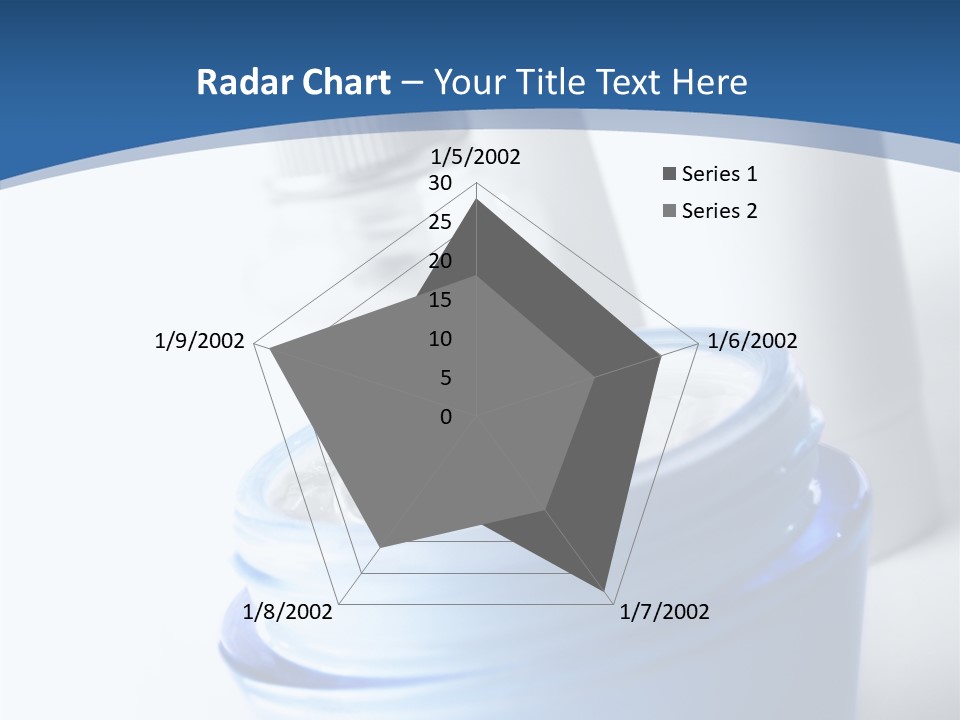 Radar Chart – Your Title Text Here

1/5/2002

30
25
20
15
10
5
0

1/6/2002

1/7/2002

1/8/2002

1/9/2002

Series 1
Series 2